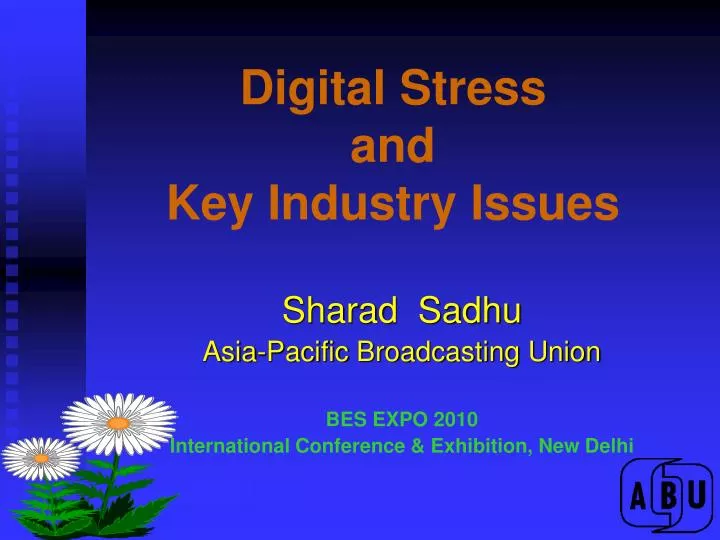 Digital Stress
and
Key Industry Issues

Sharad Sadhu
Asia-Pacific Broadcasting Union

BES EXPO 2010
International Conference & Exhibition, New Delhi

ABU